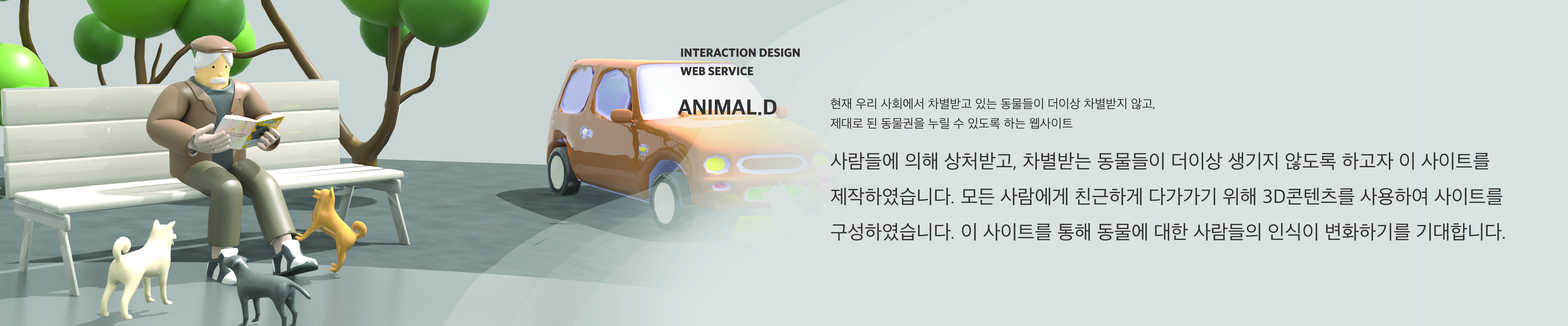 INTERACTION DESIGN
WEB SERVICE

ANIMAL.D

현재 우리 사회에서 차별받고 있는 동물들이 더이상 차별받지 않고,
제대로 된 동물권을 누릴 수 있도록 하는 웹사이트

사람들에 의해 상처받고, 차별받는 동물들이 더이상 생기지 않도록 하고자 이 사이트를 제작하였습니다. 모든 사람에게 친근하게 다가가기 위해 3D콘텐츠를 사용하여 사이트를 구성하였습니다. 이 사이트를 통해 동물에 대한 사람들의 인식이 변화하기를 기대합니다.